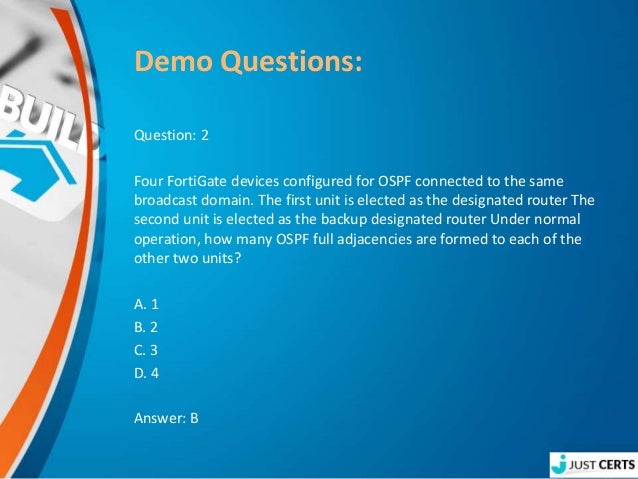 BUILD

Demo Questions:

Question: 2

Four FortiGate devices configured for OSPF connected to the same broadcast domain. The first unit is elected as the designated router The second unit is elected as the backup designated router Under normal operation, how many OSPF full adjacencies are formed to each of the other two units?

A. 1
B. 2
C. 3
D. 4

Answer: B

JUST CERTS